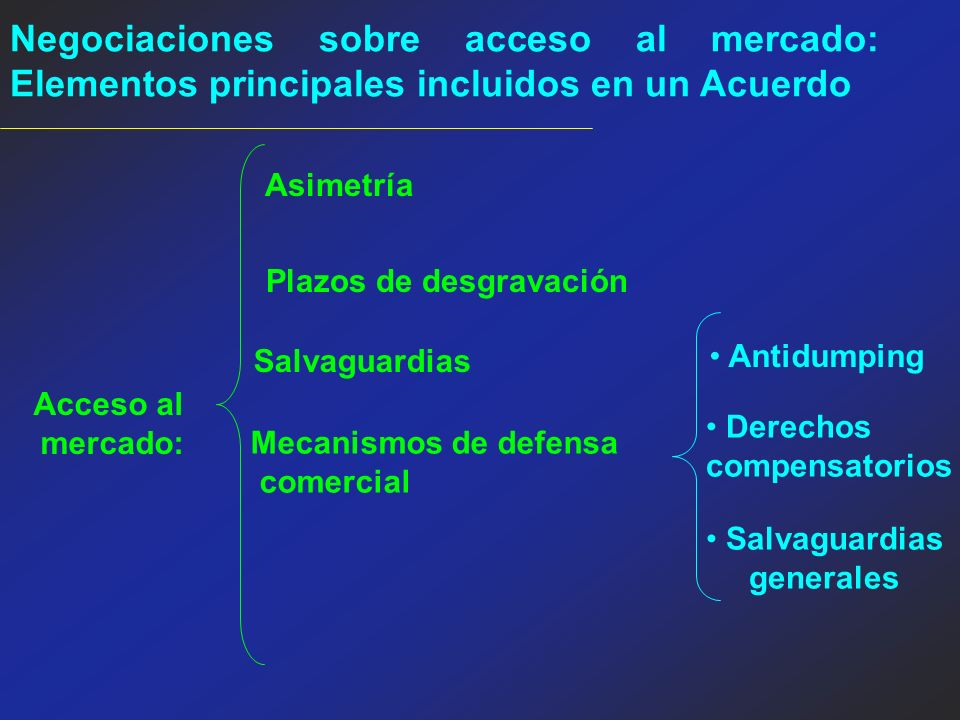 Negociaciones sobre acceso al mercado: Elementos principales incluidos en un Acuerdo

Acceso al mercado:

Asimetría

Plazos de desgravación

Salvaguardias

Mecanismos de defensa comercial

• Antidumping

• Derechos compensatorios

• Salvaguardias generales